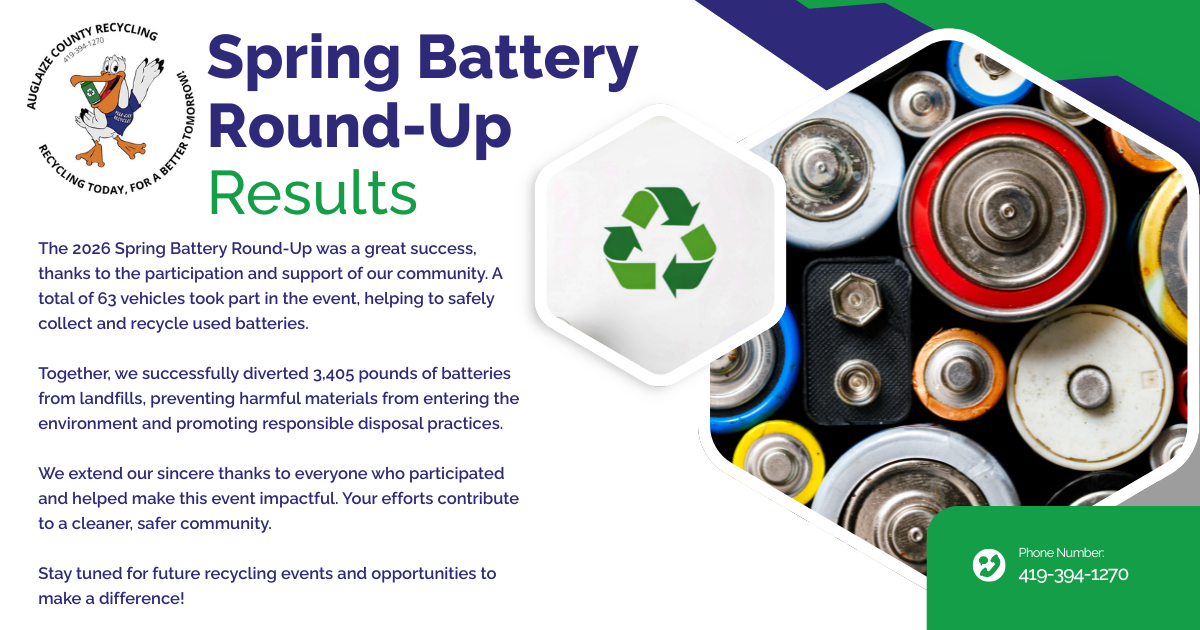 AUGLAIZE COUNTY RECYCLING
419-394-1270
RECYCLING TODAY, FOR A BETTER TOMORROW!

Spring Battery Round-Up Results

The 2026 Spring Battery Round-Up was a great success, thanks to the participation and support of our community. A total of 63 vehicles took part in the event, helping to safely collect and recycle used batteries.

Together, we successfully diverted 3,405 pounds of batteries from landfills, preventing harmful materials from entering the environment and promoting responsible disposal practices.

We extend our sincere thanks to everyone who participated and helped make this event impactful. Your efforts contribute to a cleaner, safer community.

Stay tuned for future recycling events and opportunities to make a difference!

Phone Number:
419-394-1270